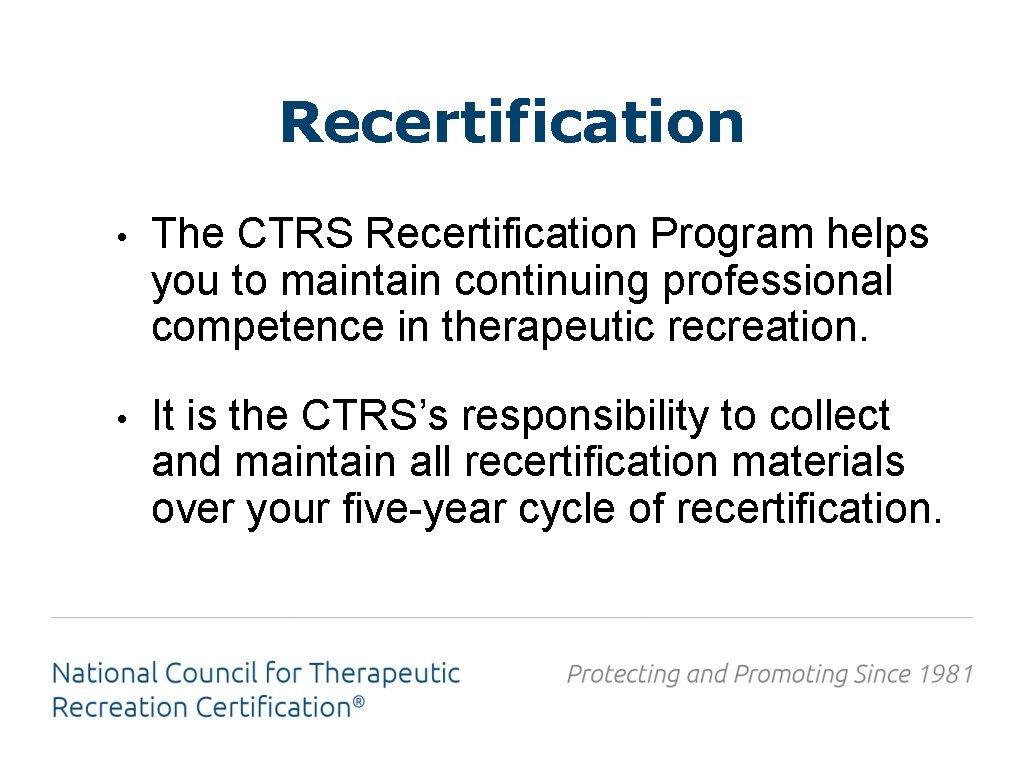 Recertification

• The CTRS Recertification Program helps you to maintain continuing professional competence in therapeutic recreation.

• It is the CTRS's responsibility to collect and maintain all recertification materials over your five-year cycle of recertification.

National Council for Therapeutic Recreation Certification®

Protecting and Promoting Since 1981